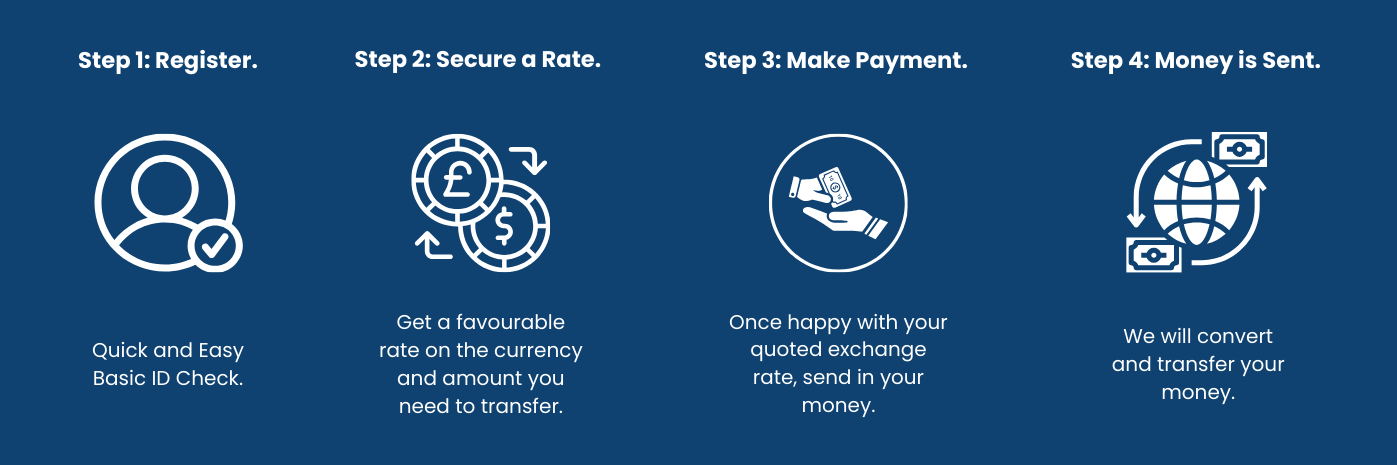 Step 1: Register.

Quick and Easy Basic ID Check.

Step 2: Secure a Rate.

£

$

Get a favourable rate on the currency and amount you need to transfer.

Step 3: Make Payment.

Once happy with your quoted exchange rate, send in your money.

Step 4: Money is Sent.

We will convert and transfer your money.